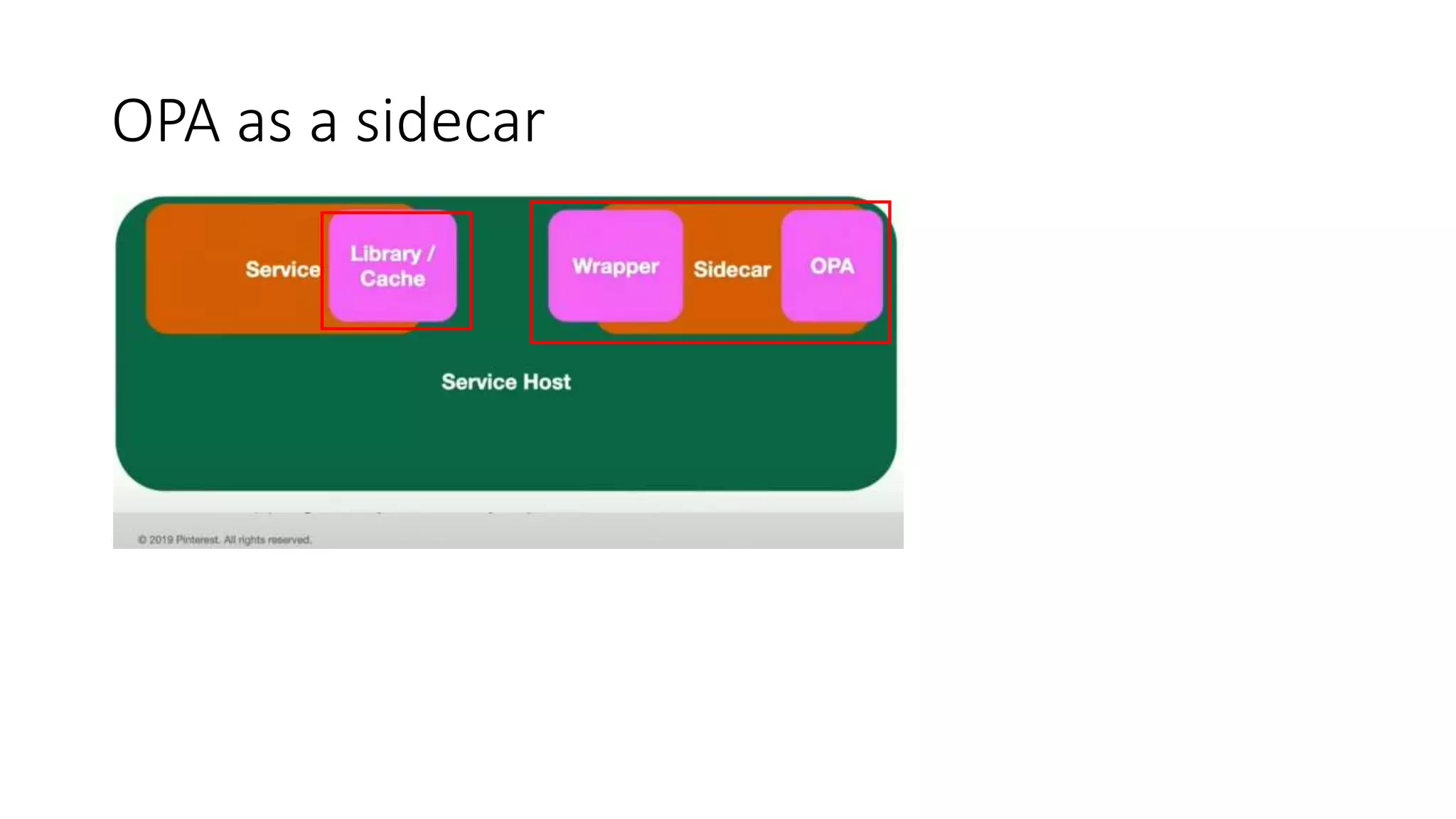 OPA as a sidecar

Service

Library / Cache

Wrapper

Sidecar

OPA

Service Host

© 2019 Pinterest. All rights reserved.